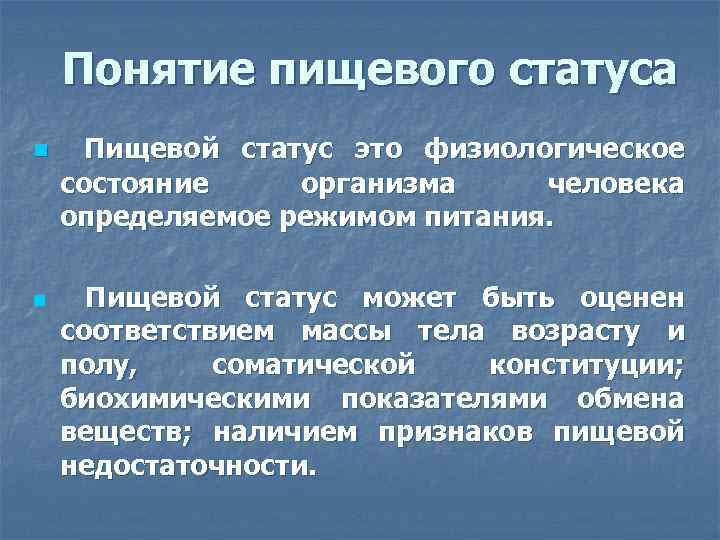 Понятие пищевого статуса

Пищевой статус это физиологическое состояние организма человека определяемое режимом питания.

Пищевой статус может быть оценен соответствием массы тела возрасту и полу, соматической конституции; биохимическими показателями обмена веществ; наличием признаков пищевой недостаточности.